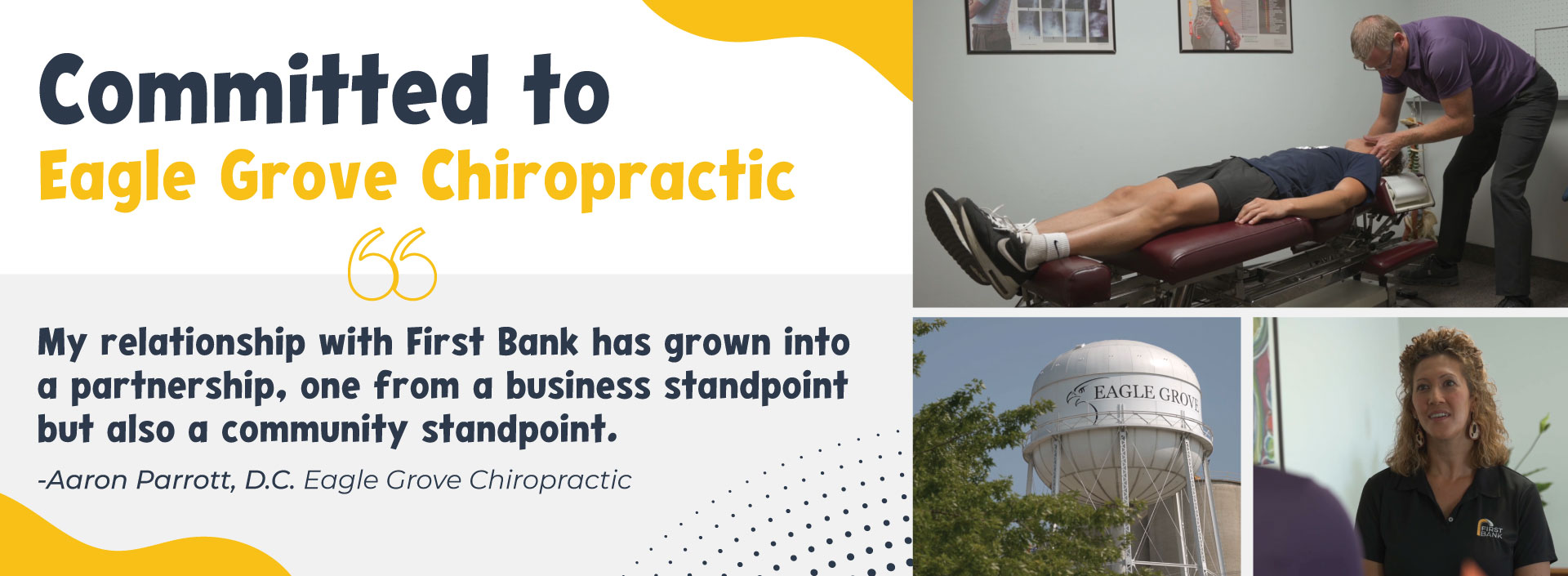 Committed to
Eagle Grove Chiropractic

My relationship with First Bank has grown into a partnership, one from a business standpoint but also a community standpoint.

-Aaron Parrott, D.C. Eagle Grove Chiropractic

EAGLE GROVE

FIRST BANK